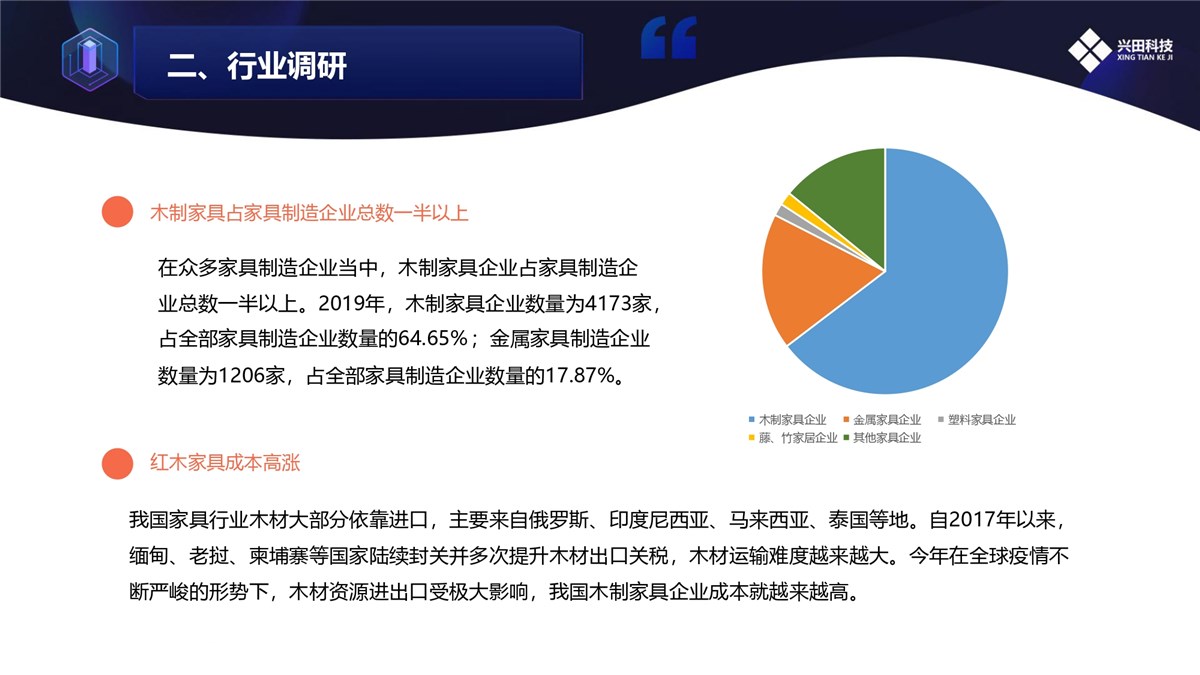 二、行业调研

兴田科技
XING TIAN KE JI

木制家具占家具制造企业总数一半以上

在众多家具制造企业当中，木制家具企业占家具制造企业总数一半以上。2019年，木制家具企业数量为4173家，占全部家具制造企业数量的64.65%；金属家具制造企业数量为1206家，占全部家具制造企业数量的17.87%。

木制家具企业 金属家具企业 塑料家具企业 藤、竹家居企业 其他家具企业

红木家具成本高涨

我国家具行业木材大部分依靠进口，主要来自俄罗斯、印度尼西亚、马来西亚、泰国等地。自2017年以来，缅甸、老挝、柬埔寨等国家陆续封关并多次提升木材出口关税，木材运输难度越来越大。今年在全球疫情不断严峻的形势下，木材资源进出口受极大影响，我国木制家具企业成本就越来越高。